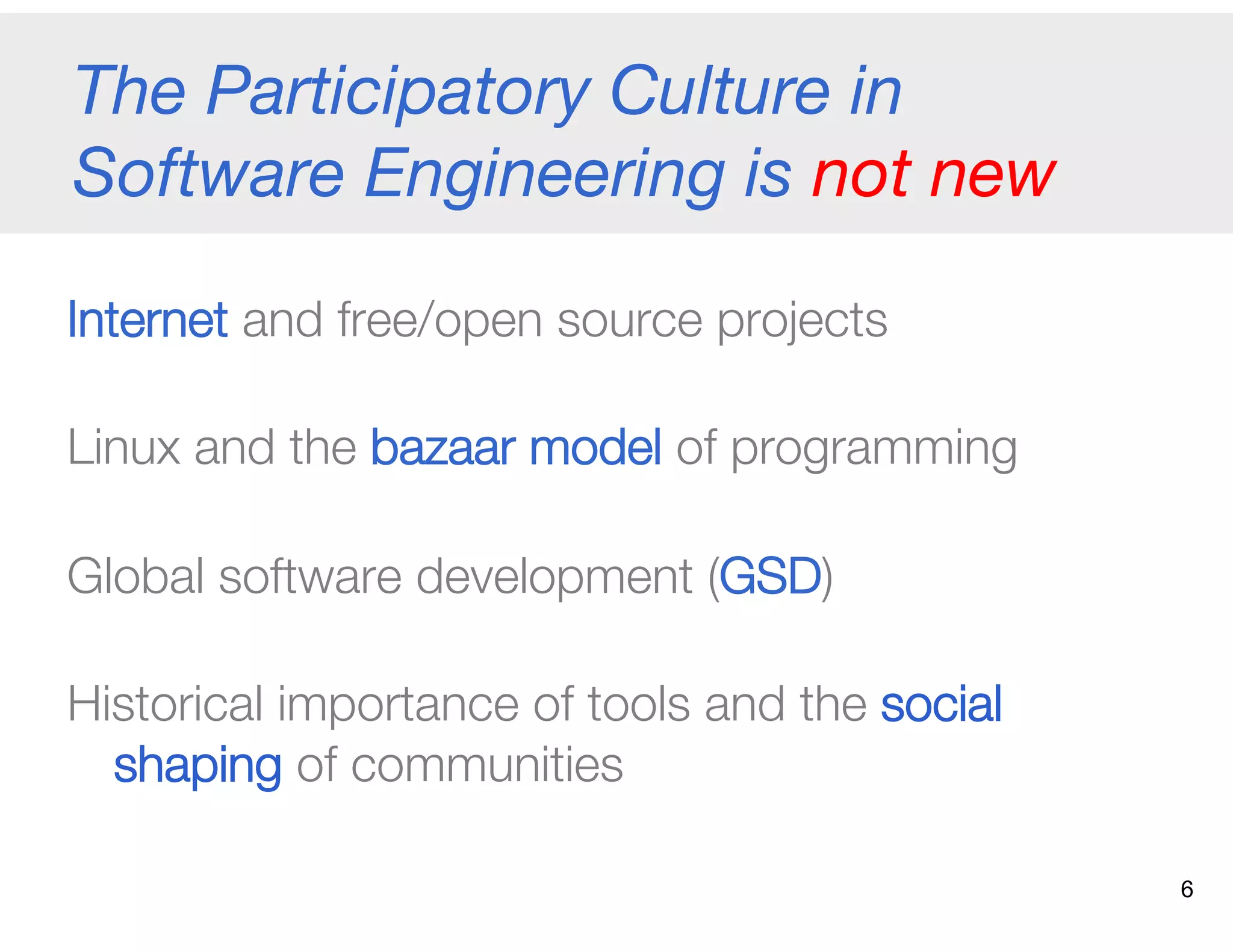 The Participatory Culture in Software Engineering is not new

Internet and free/open source projects

Linux and the bazaar model of programming

Global software development (GSD)

Historical importance of tools and the social shaping of communities

6